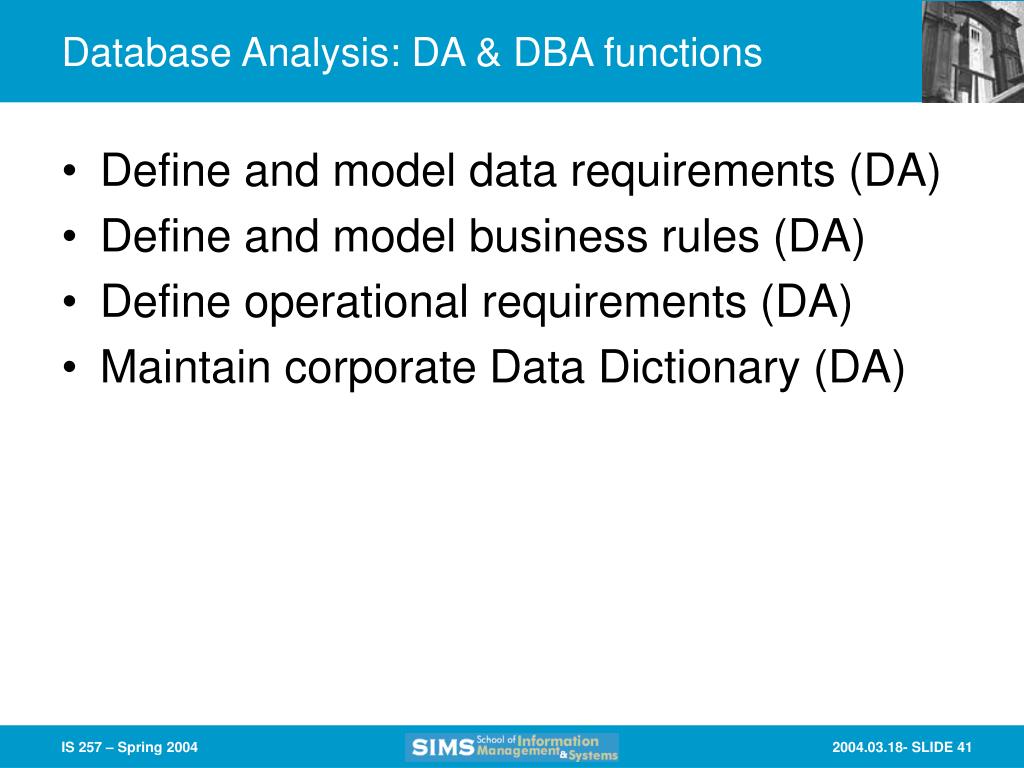 Database Analysis: DA & DBA functions

• Define and model data requirements (DA)
• Define and model business rules (DA)
• Define operational requirements (DA)
• Maintain corporate Data Dictionary (DA)

IS 257 – Spring 2004

SIMS School of Information Management & Systems

2004.03.18- SLIDE 41